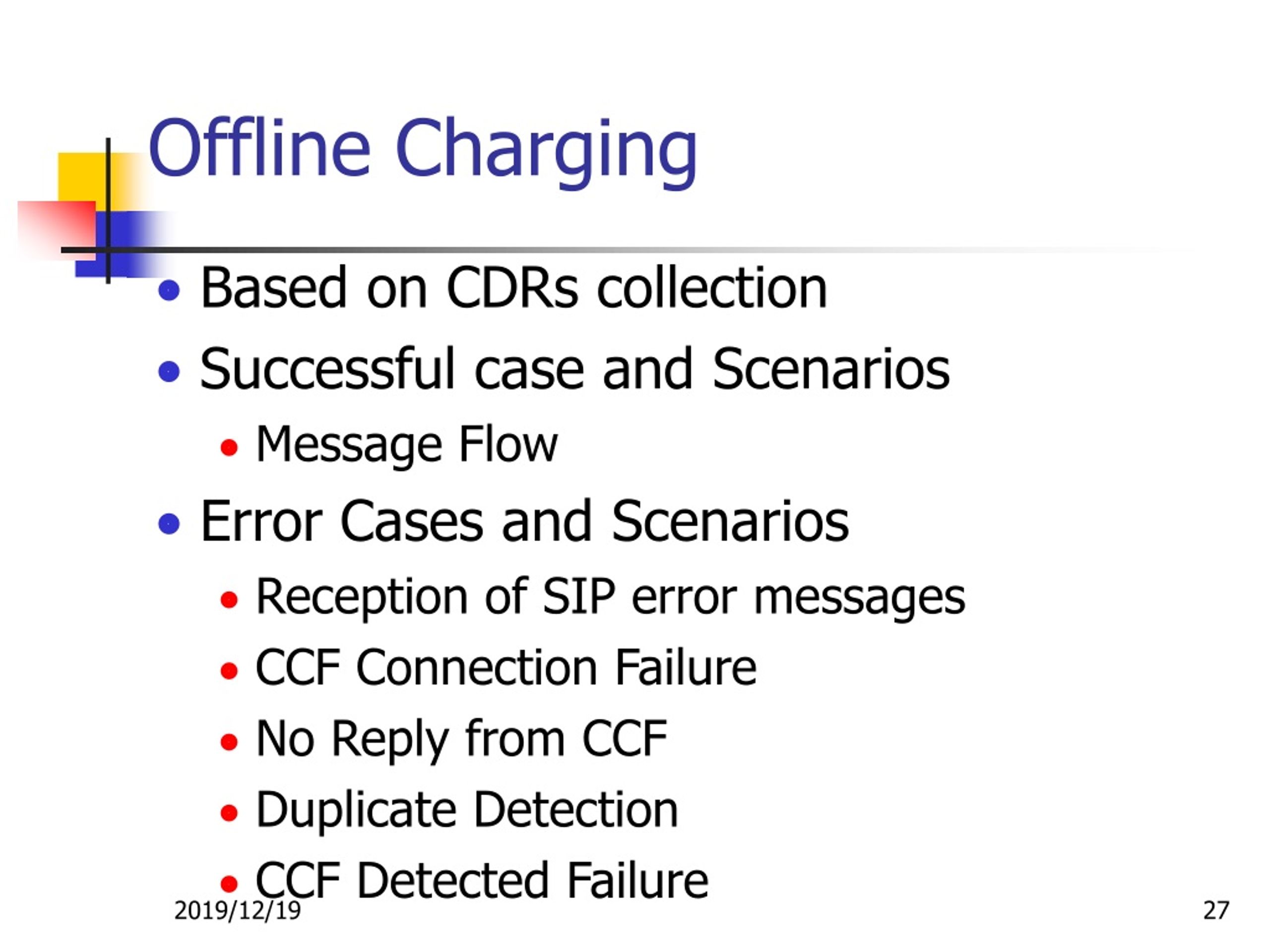 Offline Charging

- Based on CDRs collection
- Successful case and Scenarios
  - Message Flow
- Error Cases and Scenarios
  - Reception of SIP error messages
  - CCF Connection Failure
  - No Reply from CCF
  - Duplicate Detection
  - CCF Detected Failure

2019/12/19

27